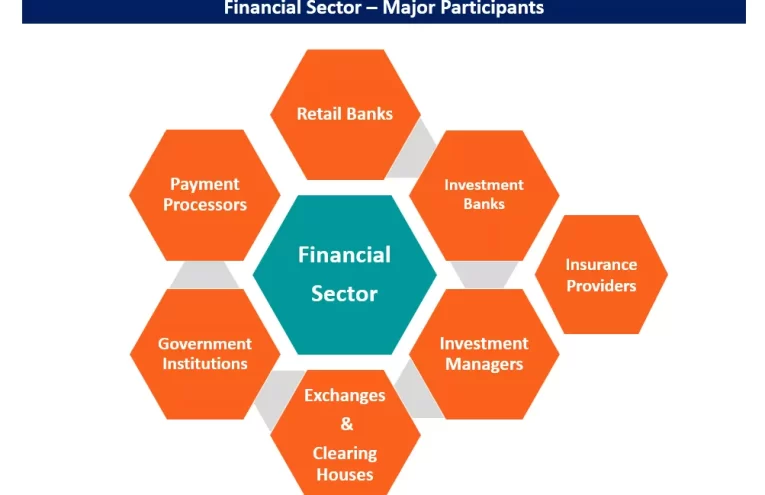 Financial Sector – Major Participants

Retail Banks

Payment Processors

Investment Banks

Financial Sector

Insurance Providers

Government Institutions

Investment Managers

Exchanges & Clearing Houses